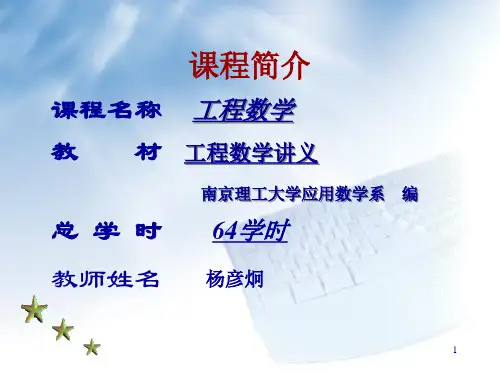 课程简介

课程名称　工程数学

教　　材　工程数学讲义

南京理工大学应用数学系　编

总 学 时　64学时

教师姓名　杨彦炯

1